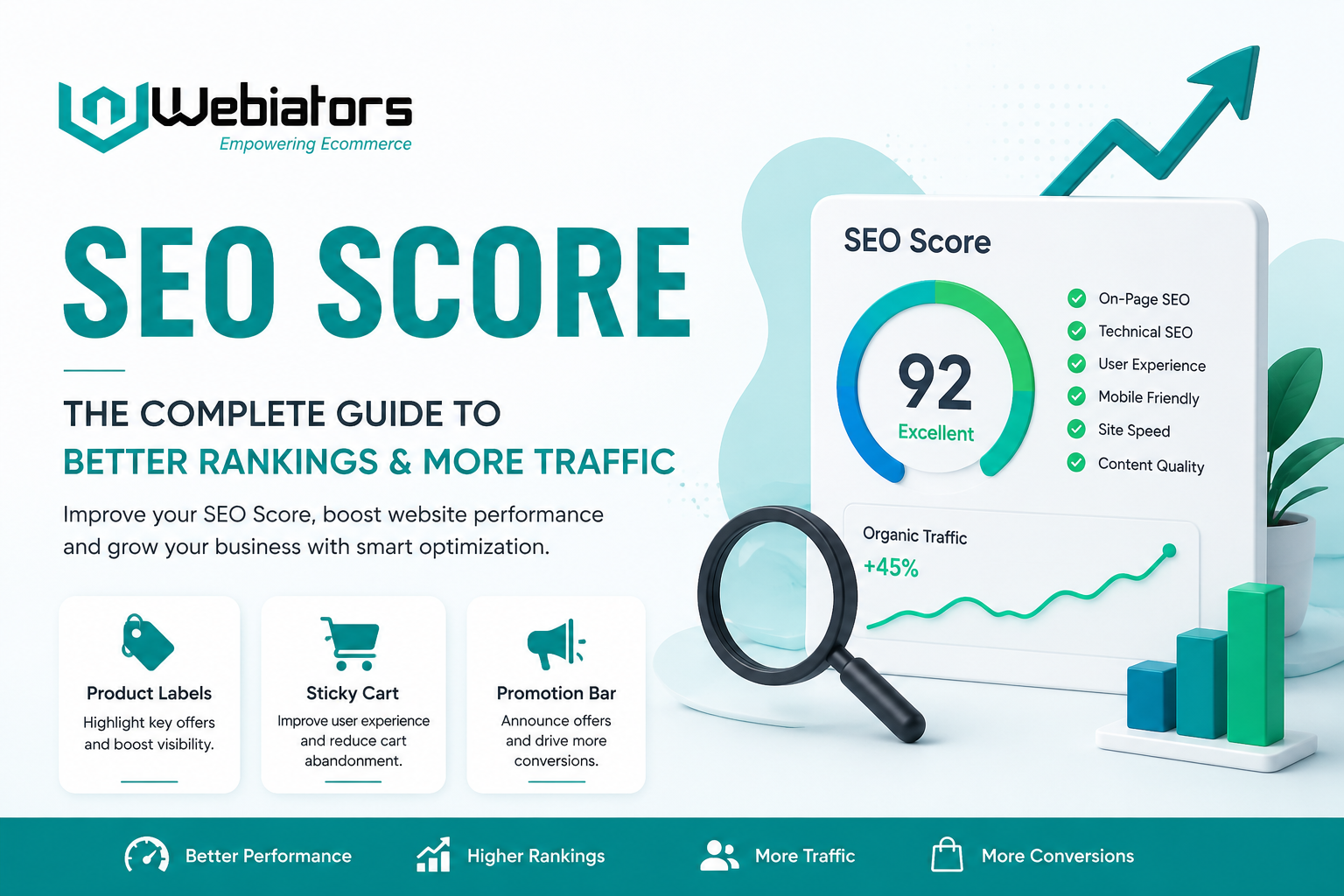 Webiators
Empowering Ecommerce

SEO SCORE

THE COMPLETE GUIDE TO
BETTER RANKINGS & MORE TRAFFIC

Improve your SEO Score, boost website performance and grow your business with smart optimization.

Product Labels
Highlight key offers and boost visibility.

Sticky Cart
Improve user experience and reduce cart abandonment.

Promotion Bar
Announce offers and drive more conversions.

SEO Score
92
Excellent

On-Page SEO
Technical SEO
User Experience
Mobile Friendly
Site Speed
Content Quality

Organic Traffic
+45%

Better Performance
Higher Rankings
More Traffic
More Conversions